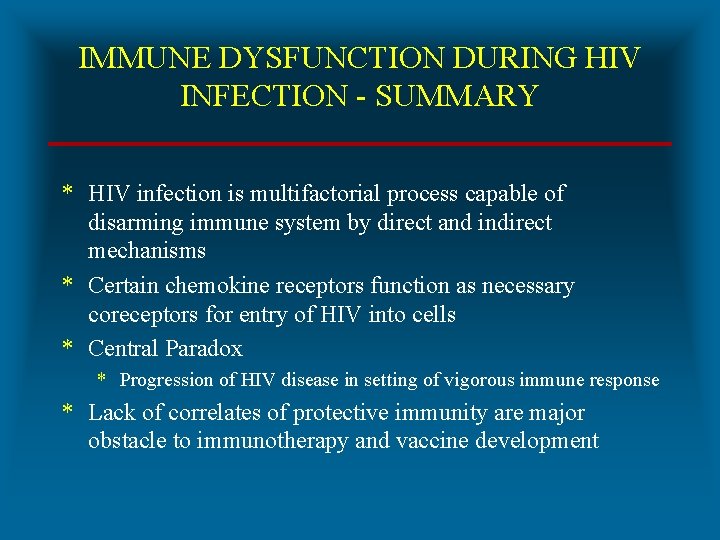 IMMUNE DYSFUNCTION DURING HIV INFECTION - SUMMARY

* HIV infection is multifactorial process capable of disarming immune system by direct and indirect mechanisms
* Certain chemokine receptors function as necessary coreceptors for entry of HIV into cells
* Central Paradox
  * Progression of HIV disease in setting of vigorous immune response
* Lack of correlates of protective immunity are major obstacle to immunotherapy and vaccine development